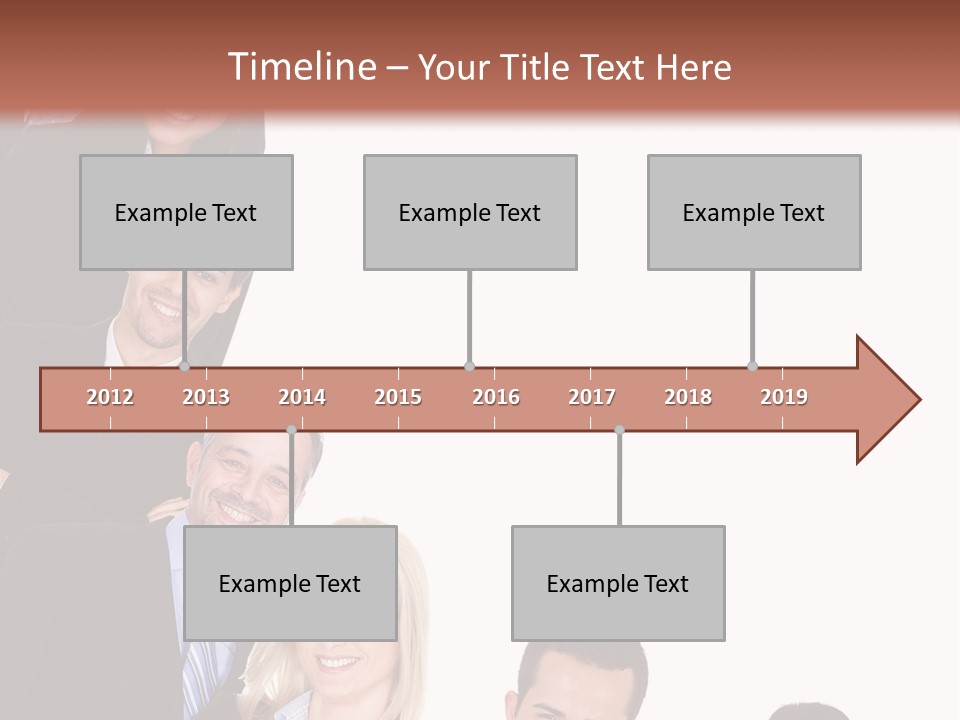 Timeline – Your Title Text Here

Example Text

Example Text

Example Text

2012 2013 2014 2015 2016 2017 2018 2019

Example Text

Example Text